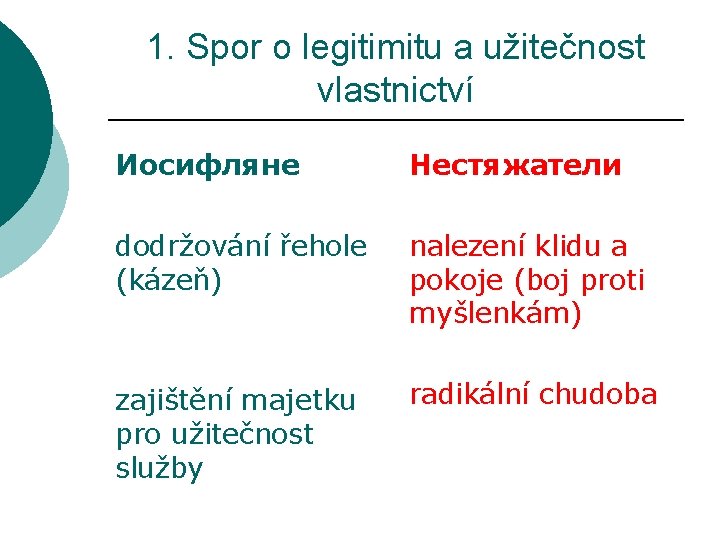 1. Spor o legitimitu a užitečnost vlastnictví

Иосифляне

dodržování řehole (kázeň)

zajištění majetku pro užitečnost služby

Нестяжатели

nalezení klidu a pokoje (boj proti myšlenkám)

radikální chudoba